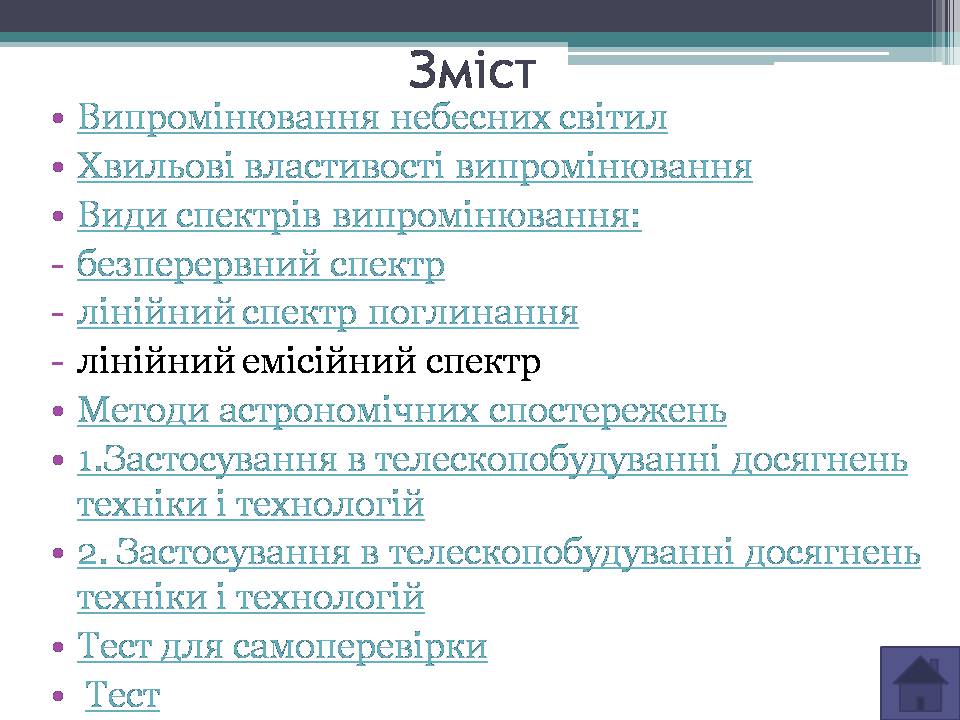 Зміст

• Випромінювання небесних світил
• Хвильові властивості випромінювання
• Види спектрів випромінювання:
- безперервний спектр
- лінійний спектр поглинання
- лінійний емісійний спектр
• Методи астрономічних спостережень
• 1.Застосування в телескопобудуванні досягнень техніки і технологій
• 2. Застосування в телескопобудуванні досягнень техніки і технологій
• Тест для самоперевірки
• Тест